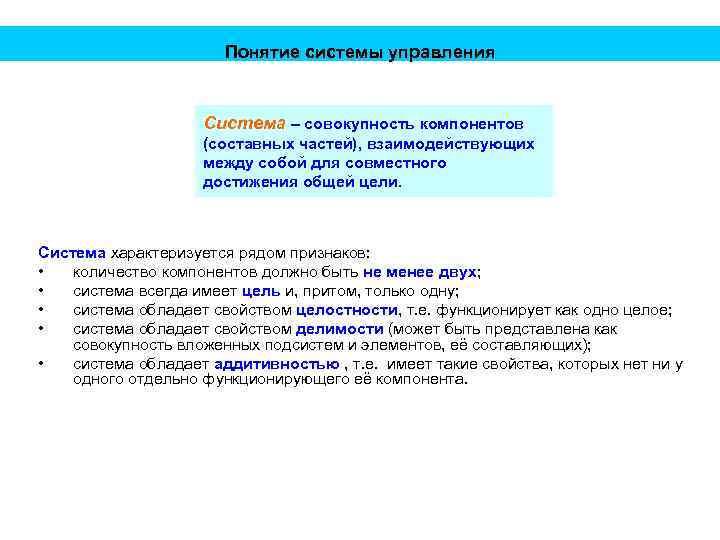 Понятие системы управления

Система – совокупность компонентов (составных частей), взаимодействующих между собой для совместного достижения общей цели.

Система характеризуется рядом признаков:
• количество компонентов должно быть не менее двух;
• система всегда имеет цель и, притом, только одну;
• система обладает свойством целостности, т.е. функционирует как одно целое;
• система обладает свойством делимости (может быть представлена как совокупность вложенных подсистем и элементов, её составляющих);
• система обладает аддитивностью , т.е. имеет такие свойства, которых нет ни у одного отдельно функционирующего её компонента.